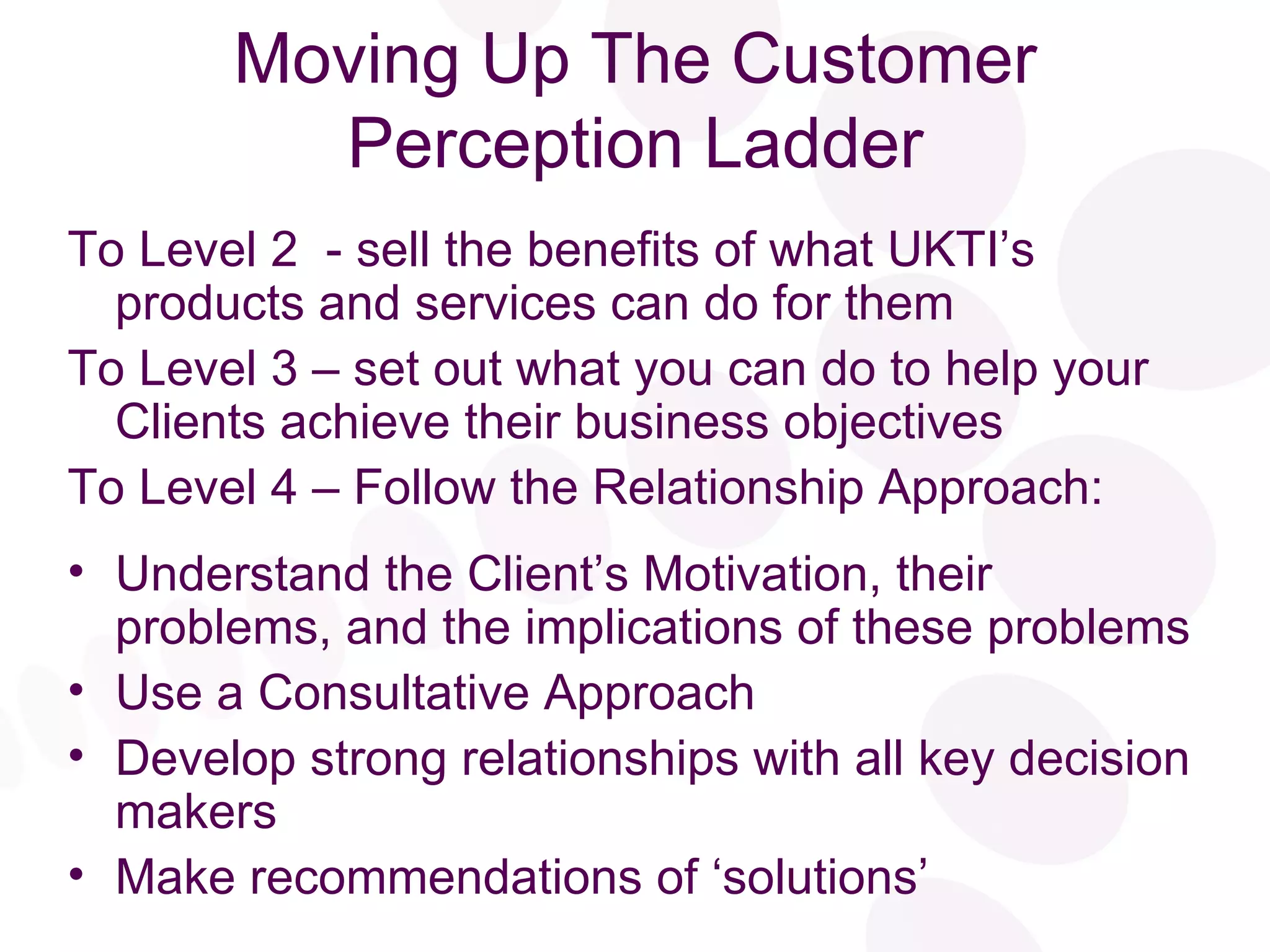 Moving Up The Customer Perception Ladder

To Level 2  - sell the benefits of what UKTI’s products and services can do for them

To Level 3 – set out what you can do to help your Clients achieve their business objectives

To Level 4 – Follow the Relationship Approach:

• Understand the Client’s Motivation, their problems, and the implications of these problems
• Use a Consultative Approach
• Develop strong relationships with all key decision makers
• Make recommendations of ‘solutions’